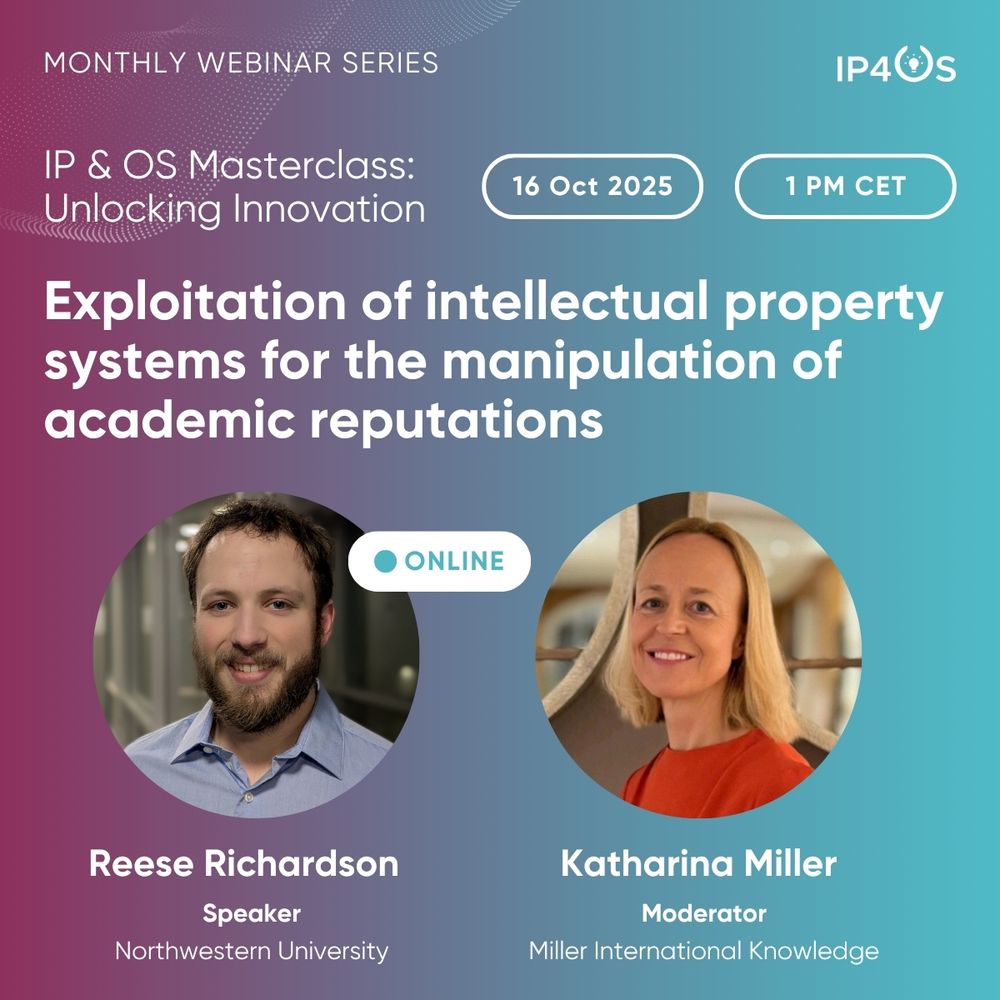 MONTHLY WEBINAR SERIES

IP4OS

IP & OS Masterclass: Unlocking Innovation

16 Oct 2025

1 PM CET

Exploitation of intellectual property systems for the manipulation of academic reputations

ONLINE

Reese Richardson
Speaker
Northwestern University

Katharina Miller
Moderator
Miller International Knowledge